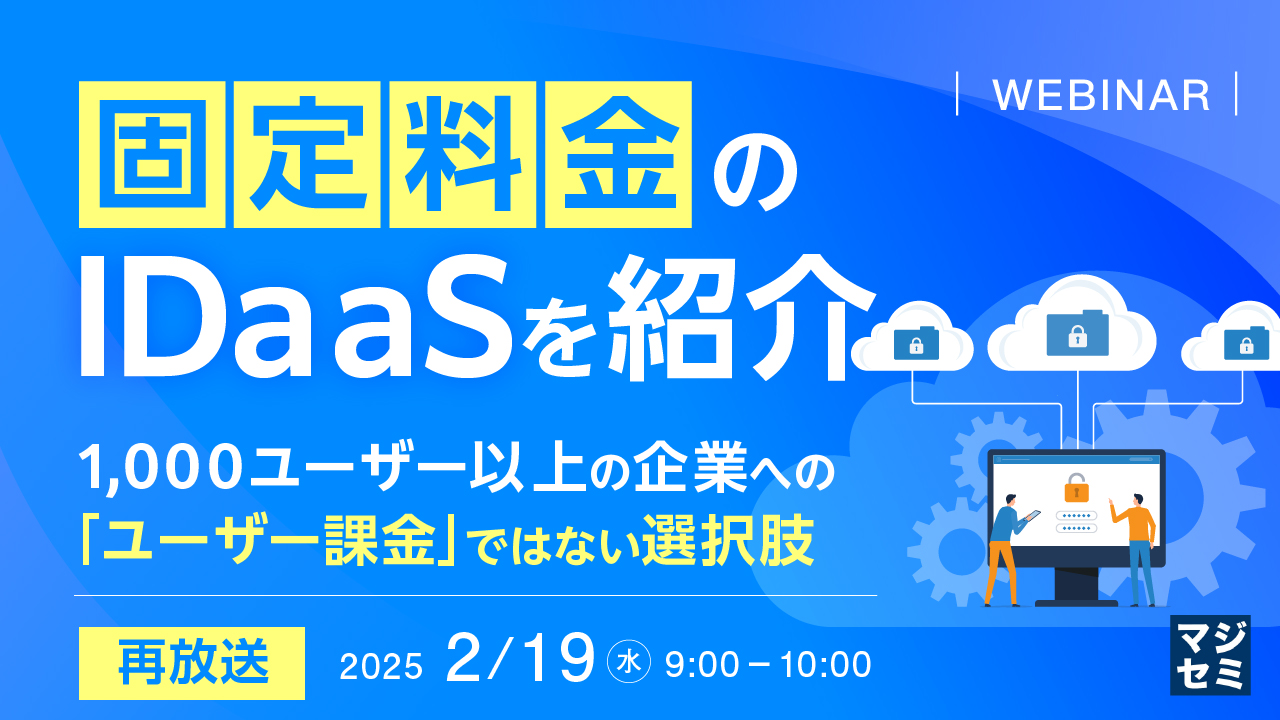 WEBINAR

固定料金の
IDaaSを紹介

1,000ユーザー以上の企業への
「ユーザー課金」ではない選択肢

再放送 2025 2/19 水 9:00－10:00

マジセミ